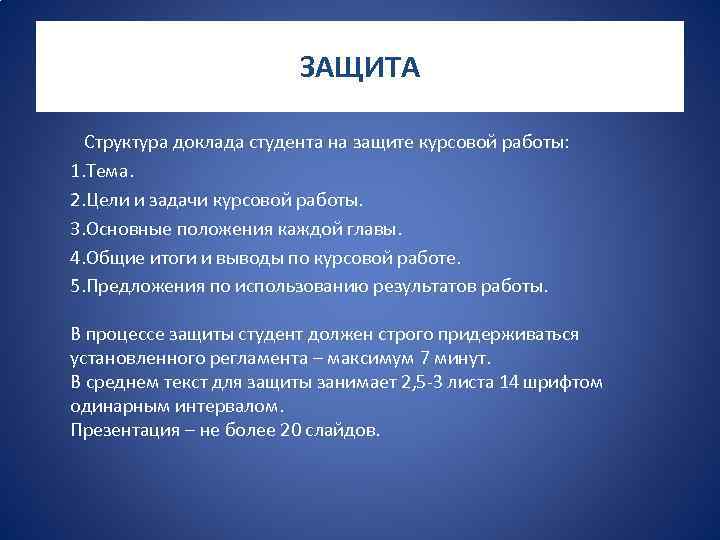 ЗАЩИТА

Структура доклада студента на защите курсовой работы:
1.Тема.
2.Цели и задачи курсовой работы.
3.Основные положения каждой главы.
4.Общие итоги и выводы по курсовой работе.
5.Предложения по использованию результатов работы.

В процессе защиты студент должен строго придерживаться установленного регламента – максимум 7 минут.
В среднем текст для защиты занимает 2,5-3 листа 14 шрифтом одинарным интервалом.
Презентация – не более 20 слайдов.